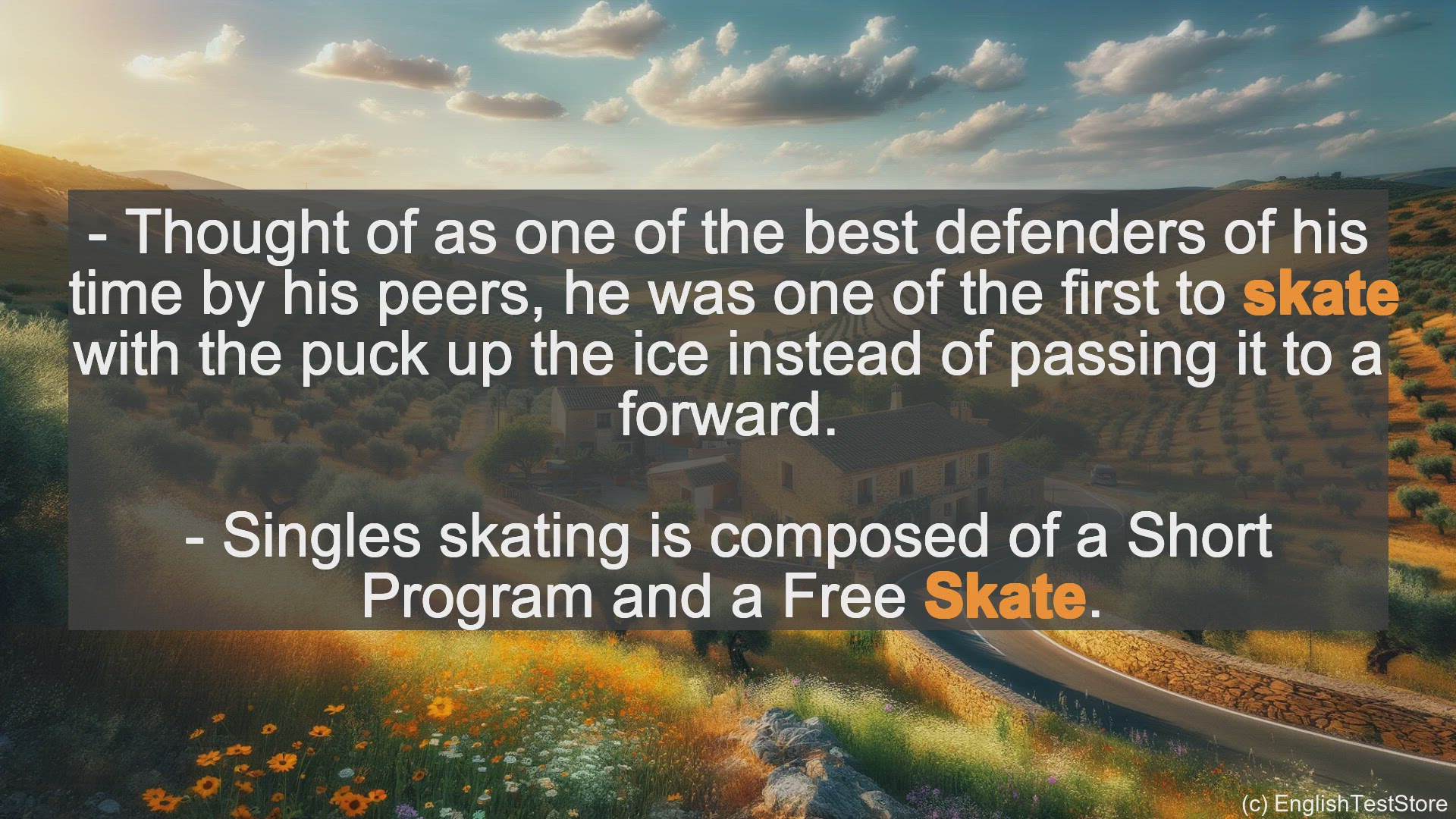 - Thought of as one of the best defenders of his time by his peers, he was one of the first to skate with the puck up the ice instead of passing it to a forward.

- Singles skating is composed of a Short Program and a Free Skate.

(c) EnglishTestStore